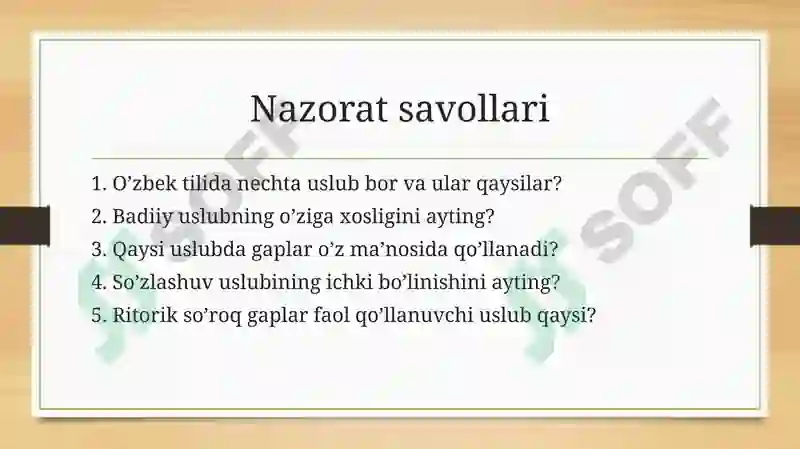 Nazorat savollari

1. O’zbek tilida nechta uslub bor va ular qaysilar?
2. Badiiy uslubning o’ziga xosligini ayting?
3. Qaysi uslubda gaplar o’z ma’nosida qo’llanadi?
4. So’zlashuv uslubining ichki bo’linishini ayting?
5. Ritorik so’roq gaplar faol qo’llanuvchi uslub qaysi?

SOFF
SOFF